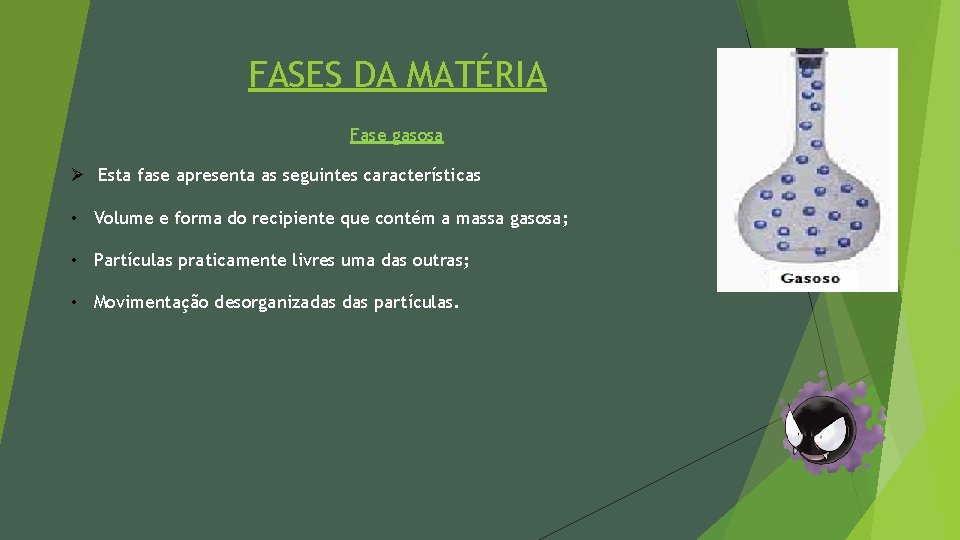 FASES DA MATÉRIA

Fase gasosa

➢ Esta fase apresenta as seguintes características

• Volume e forma do recipiente que contém a massa gasosa;

• Partículas praticamente livres uma das outras;

• Movimentação desorganizadas das partículas.

Gasoso